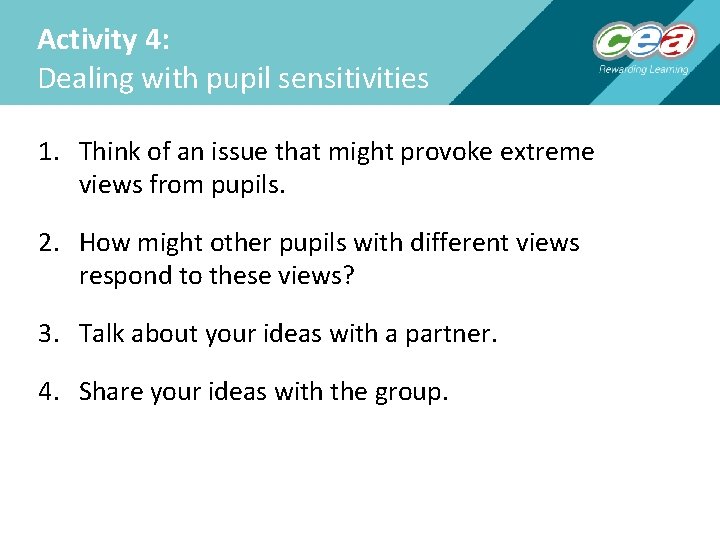 Activity 4:
Dealing with pupil sensitivities

cea
Rewarding Learning

1. Think of an issue that might provoke extreme views from pupils.

2. How might other pupils with different views respond to these views?

3. Talk about your ideas with a partner.

4. Share your ideas with the group.